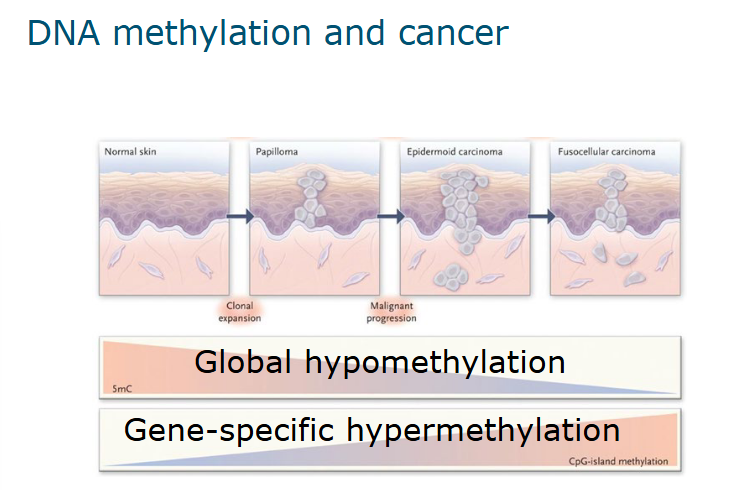 DNA methylation and cancer

Normal skin

Papilloma

Epidermoid carcinoma

Fusocellular carcinoma

Clonal expansion

Malignant progression

Global hypomethylation

5mC

Gene-specific hypermethylation

CpG-island methylation